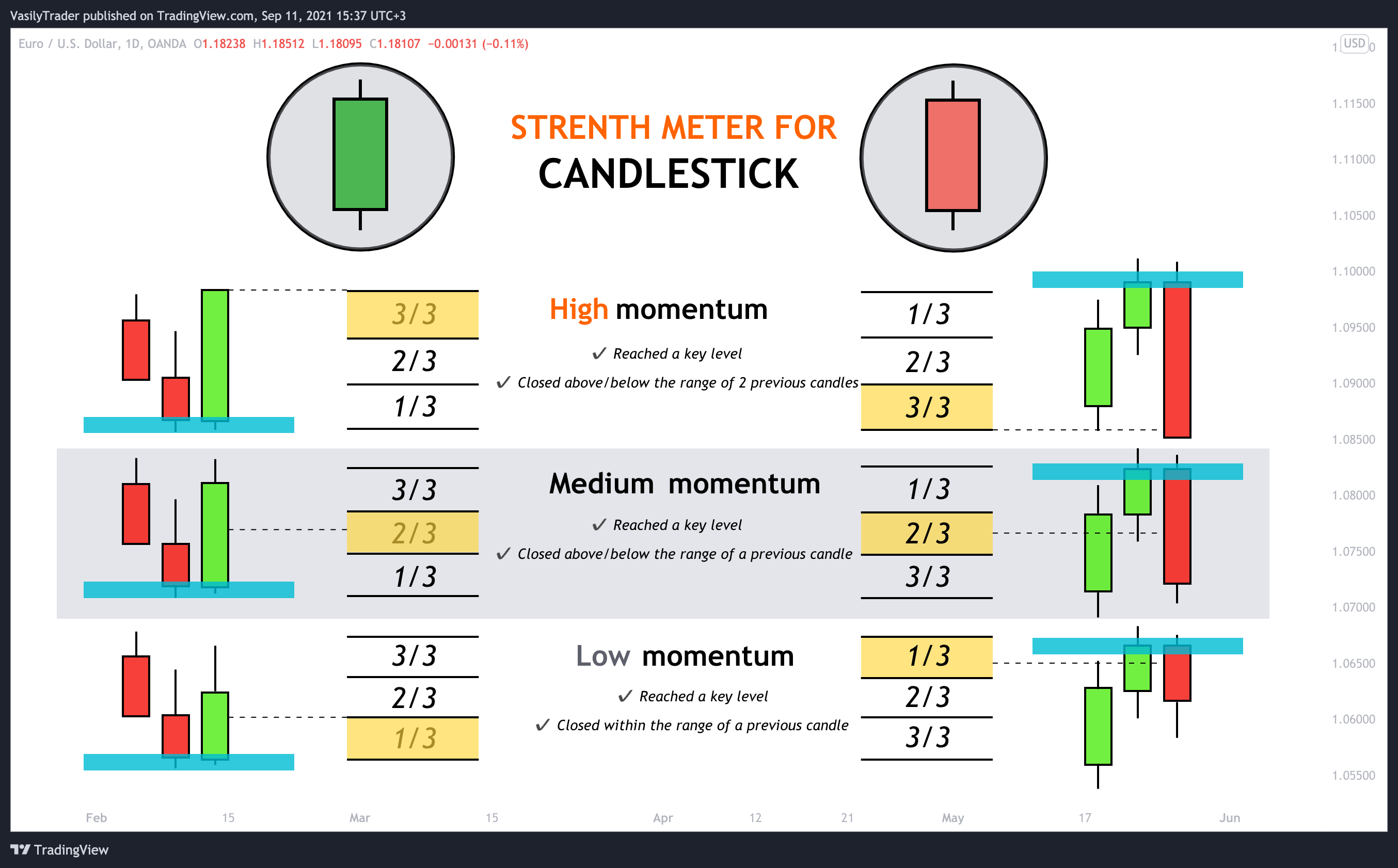 VasilyTrader published on TradingView.com, Sep 11, 2021 15:37 UTC+3

Euro / U.S. Dollar, 1D, OANDA O1.18238 H1.18512 L1.18095 C1.18107 −0.00131 (−0.11%)

USD

STRENTH METER FOR
CANDLESTICK

3/3
2/3
1/3

High momentum

✓ Reached a key level
✓ Closed above/below the range of 2 previous candles

1/3
2/3
3/3

3/3
2/3
1/3

Medium momentum

✓ Reached a key level
✓ Closed above/below the range of a previous candle

1/3
2/3
3/3

3/3
2/3
1/3

Low momentum

✓ Reached a key level
✓ Closed within the range of a previous candle

1/3
2/3
3/3

1.11500
1.11000
1.10500
1.10000
1.09500
1.09000
1.08500
1.08000
1.07500
1.07000
1.06500
1.06000
1.05500

Feb 15 Mar 15 Apr 12 21 May 17 Jun

TradingView